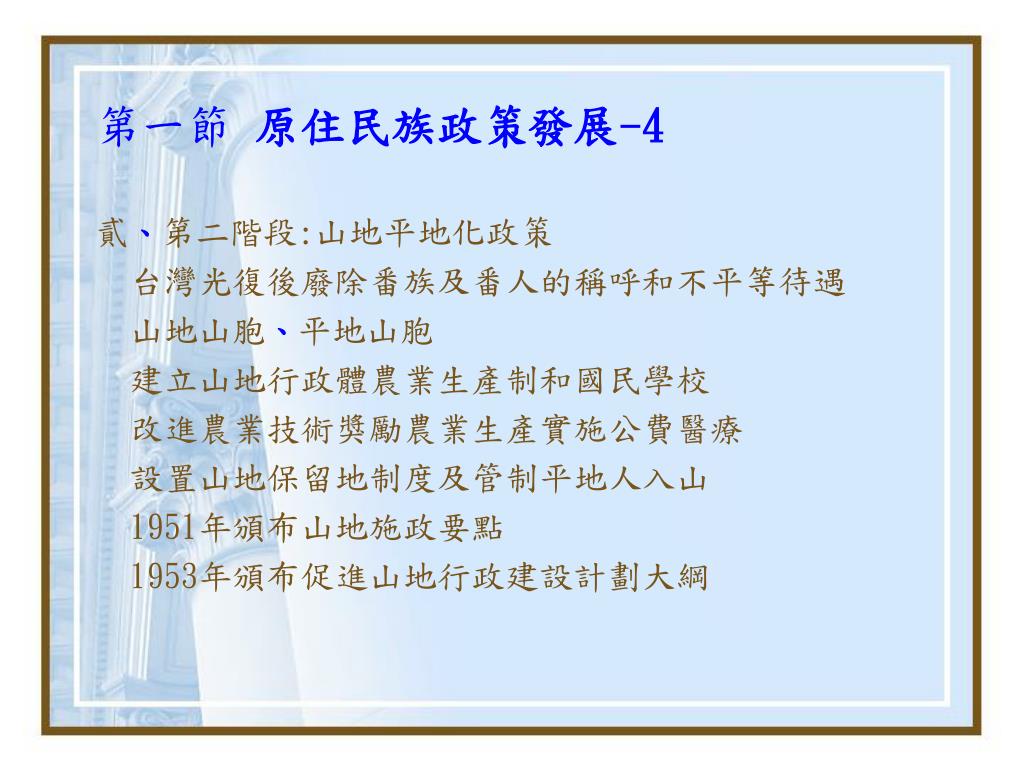 第一節 原住民族政策發展-4

貳、第二階段:山地平地化政策

台灣光復後廢除番族及番人的稱呼和不平等待遇

山地山胞、平地山胞

建立山地行政體農業生產制和國民學校

改進農業技術獎勵農業生產實施公費醫療

設置山地保留地制度及管制平地人入山

1951年頒布山地施政要點

1953年頒布促進山地行政建設計劃大綱